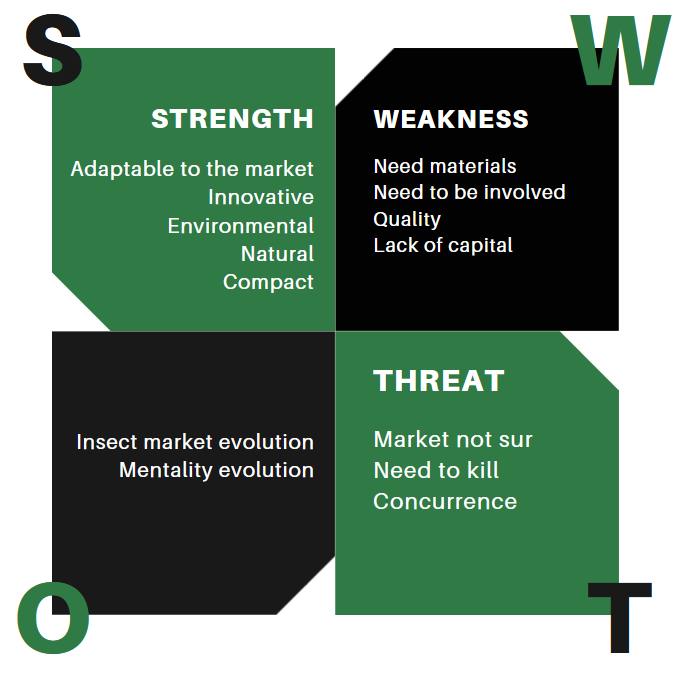 S

W

STRENGTH

Adaptable to the market
Innovative
Environmental
Natural
Compact

WEAKNESS

Need materials
Need to be involved
Quality
Lack of capital

Insect market evolution
Mentality evolution

THREAT

Market not sur
Need to kill
Concurrence

O

T